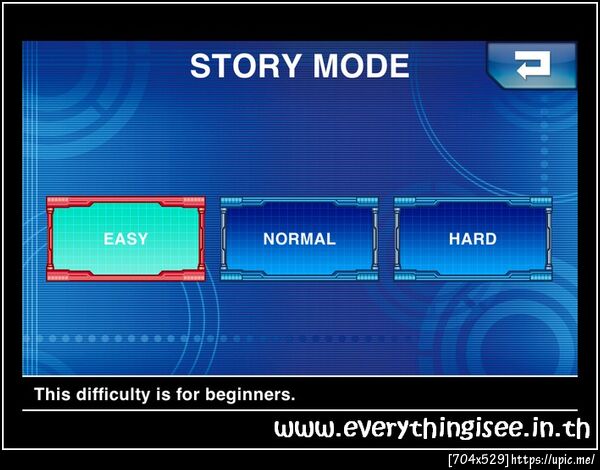 STORY MODE

EASY

NORMAL

HARD

This difficulty is for beginners.

www.everythingisee.in.th

[704x529] https://upic.me/